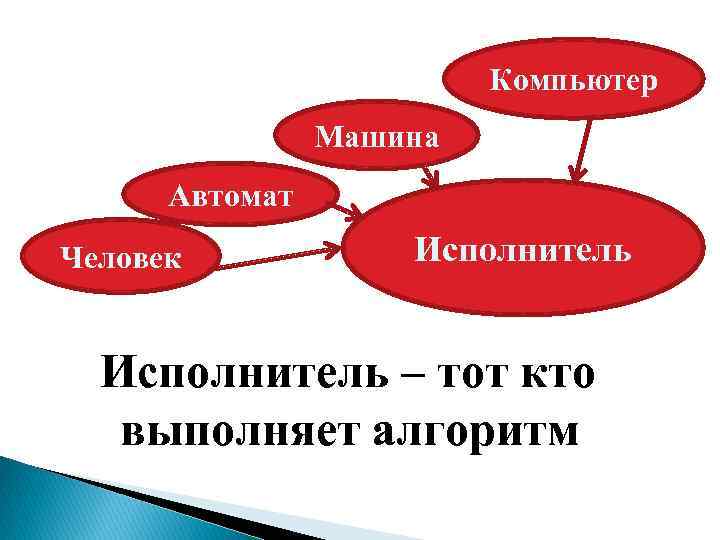 Компьютер

Машина

Автомат

Человек

Исполнитель

Исполнитель – тот кто выполняет алгоритм